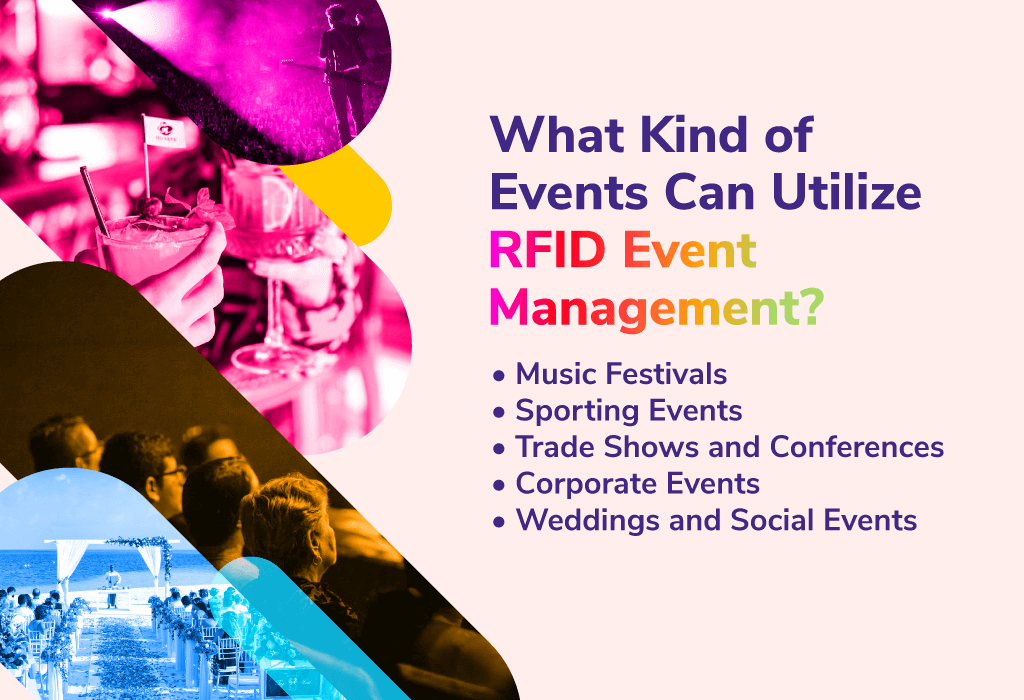 What Kind of Events Can Utilize RFID Event Management?

• Music Festivals
• Sporting Events
• Trade Shows and Conferences
• Corporate Events
• Weddings and Social Events